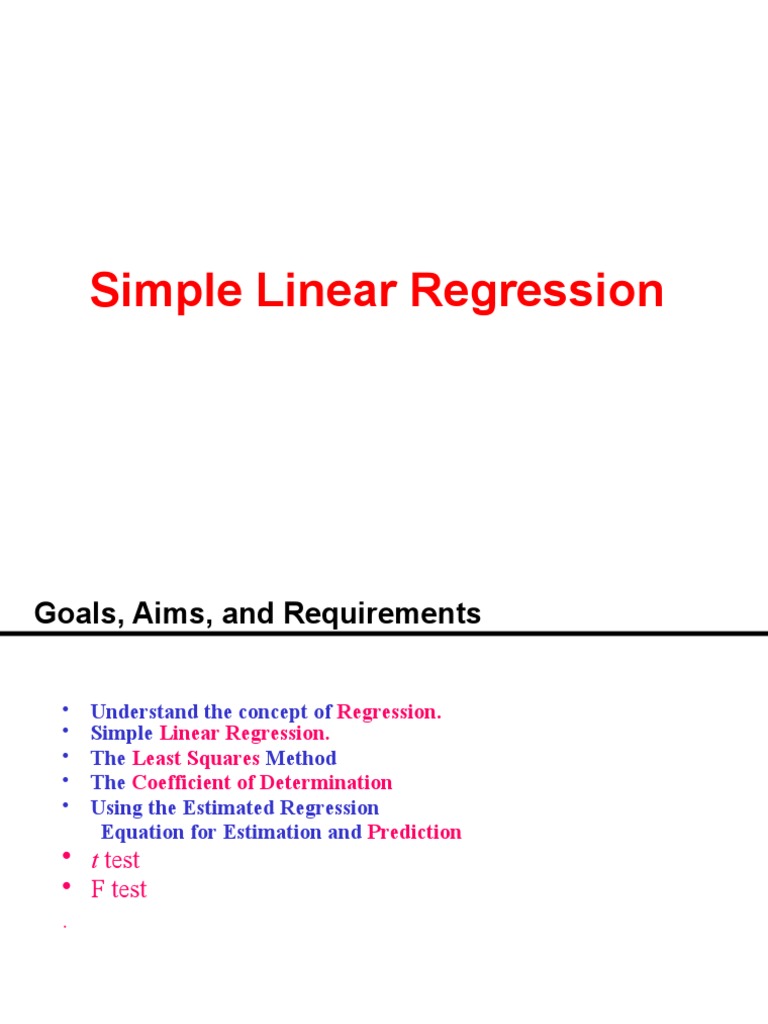 Simple Linear Regression

Goals, Aims, and Requirements

• Understand the concept of Regression.
• Simple Linear Regression.
• The Least Squares Method
• The Coefficient of Determination
• Using the Estimated Regression Equation for Estimation and Prediction
• $t$ test
• F test
.